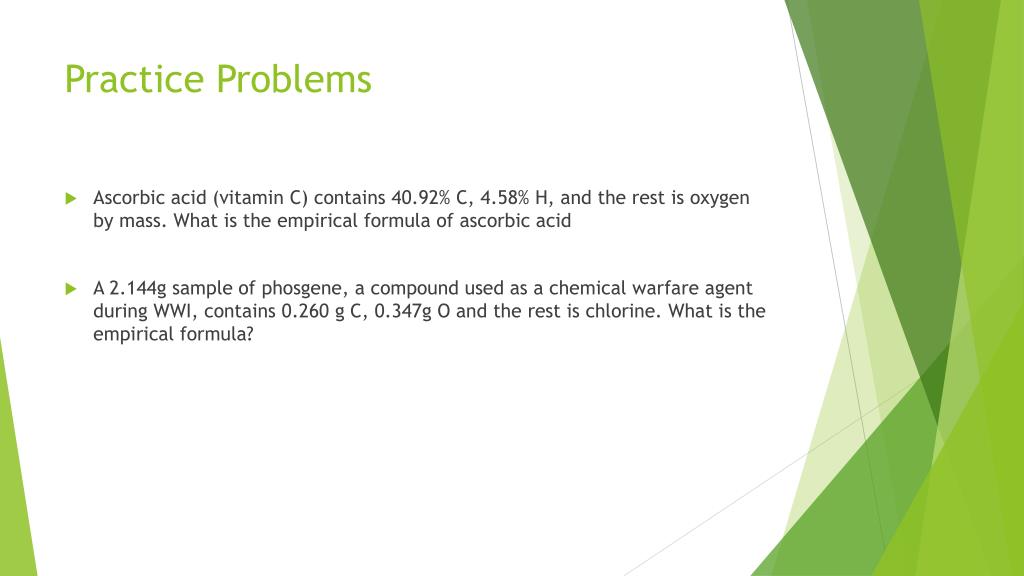 Practice Problems

Ascorbic acid (vitamin C) contains 40.92% C, 4.58% H, and the rest is oxygen by mass. What is the empirical formula of ascorbic acid

A 2.144g sample of phosgene, a compound used as a chemical warfare agent during WWI, contains 0.260 g C, 0.347g O and the rest is chlorine. What is the empirical formula?